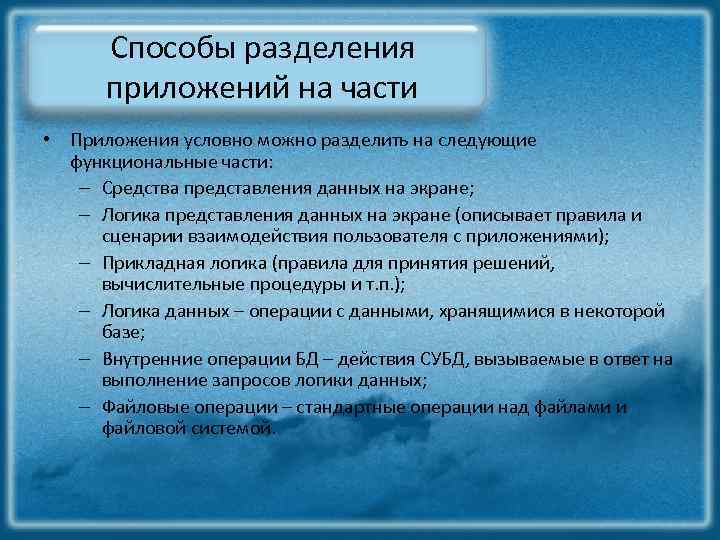 Способы разделения приложений на части

• Приложения условно можно разделить на следующие функциональные части:
– Средства представления данных на экране;
– Логика представления данных на экране (описывает правила и сценарии взаимодействия пользователя с приложениями);
– Прикладная логика (правила для принятия решений, вычислительные процедуры и т.п.);
– Логика данных – операции с данными, хранящимися в некоторой базе;
– Внутренние операции БД – действия СУБД, вызываемые в ответ на выполнение запросов логики данных;
– Файловые операции – стандартные операции над файлами и файловой системой.